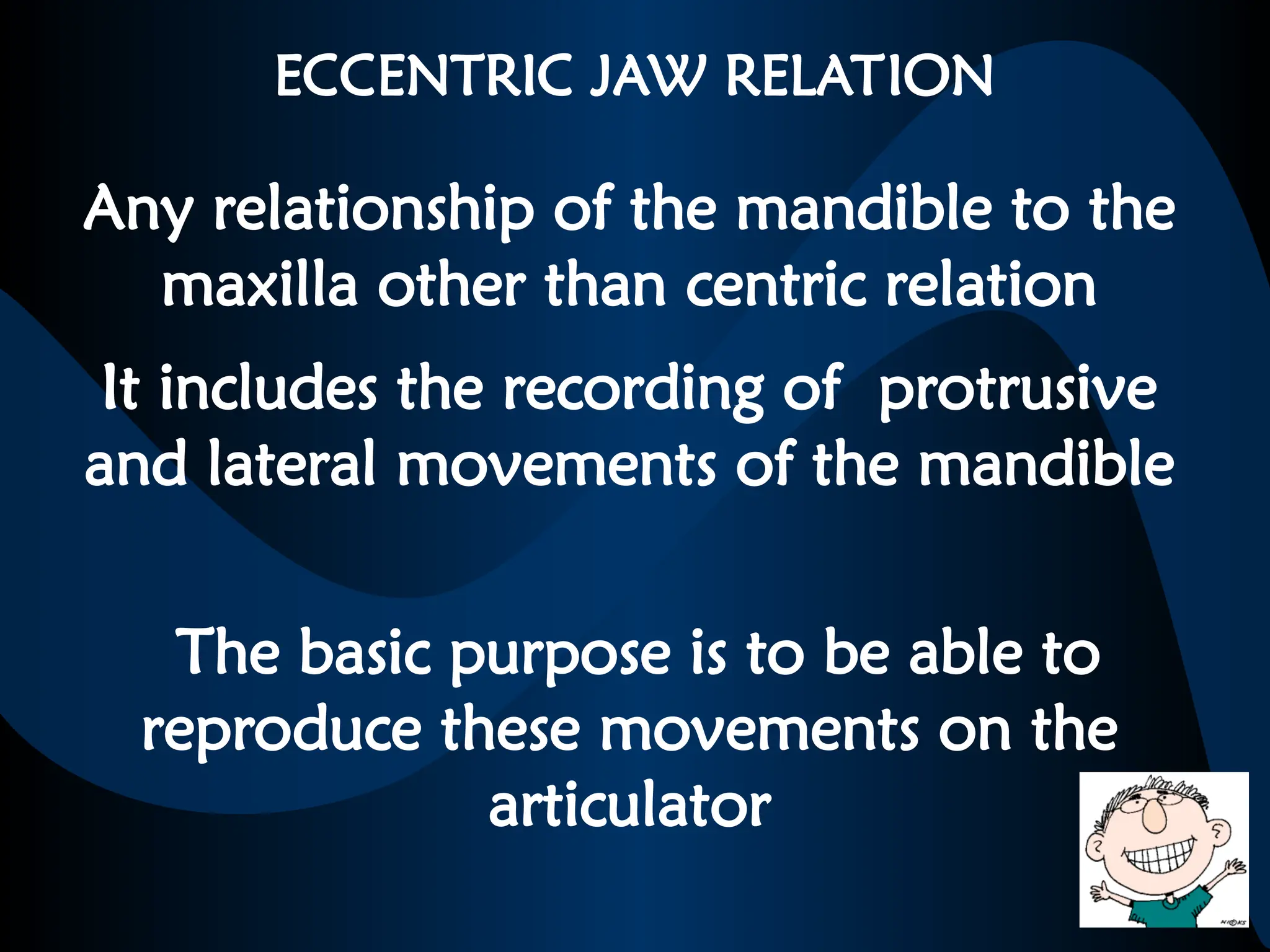 ECCENTRIC JAW RELATION

Any relationship of the mandible to the maxilla other than centric relation

It includes the recording of protrusive and lateral movements of the mandible

The basic purpose is to be able to reproduce these movements on the articulator

HICKS